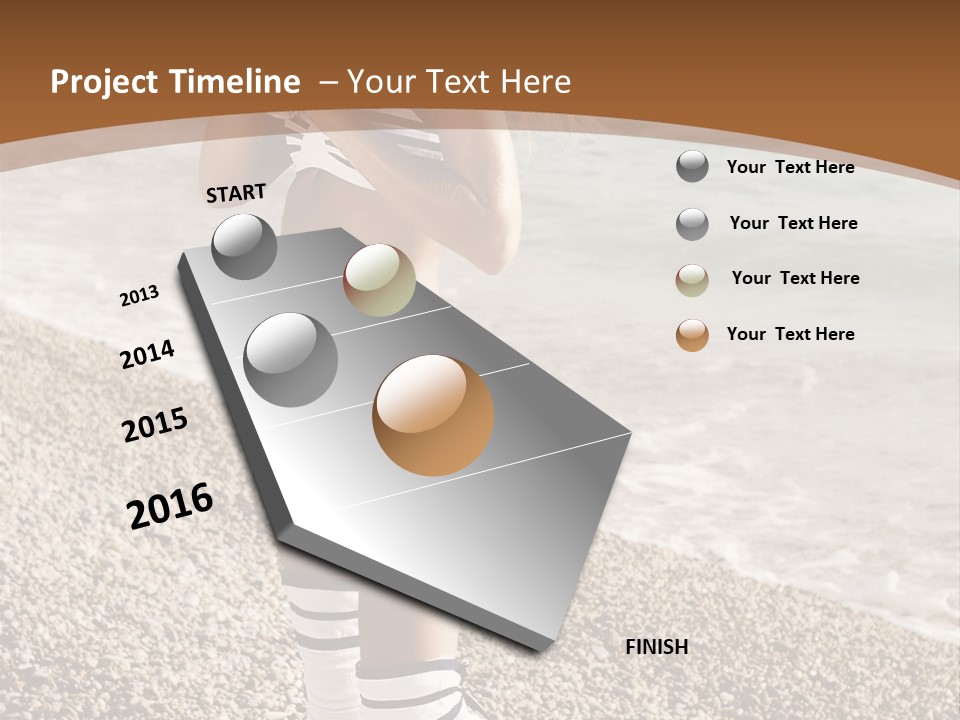 Project Timeline – Your Text Here

START

2013

2014

2015

2016

FINISH

Your Text Here

Your Text Here

Your Text Here

Your Text Here